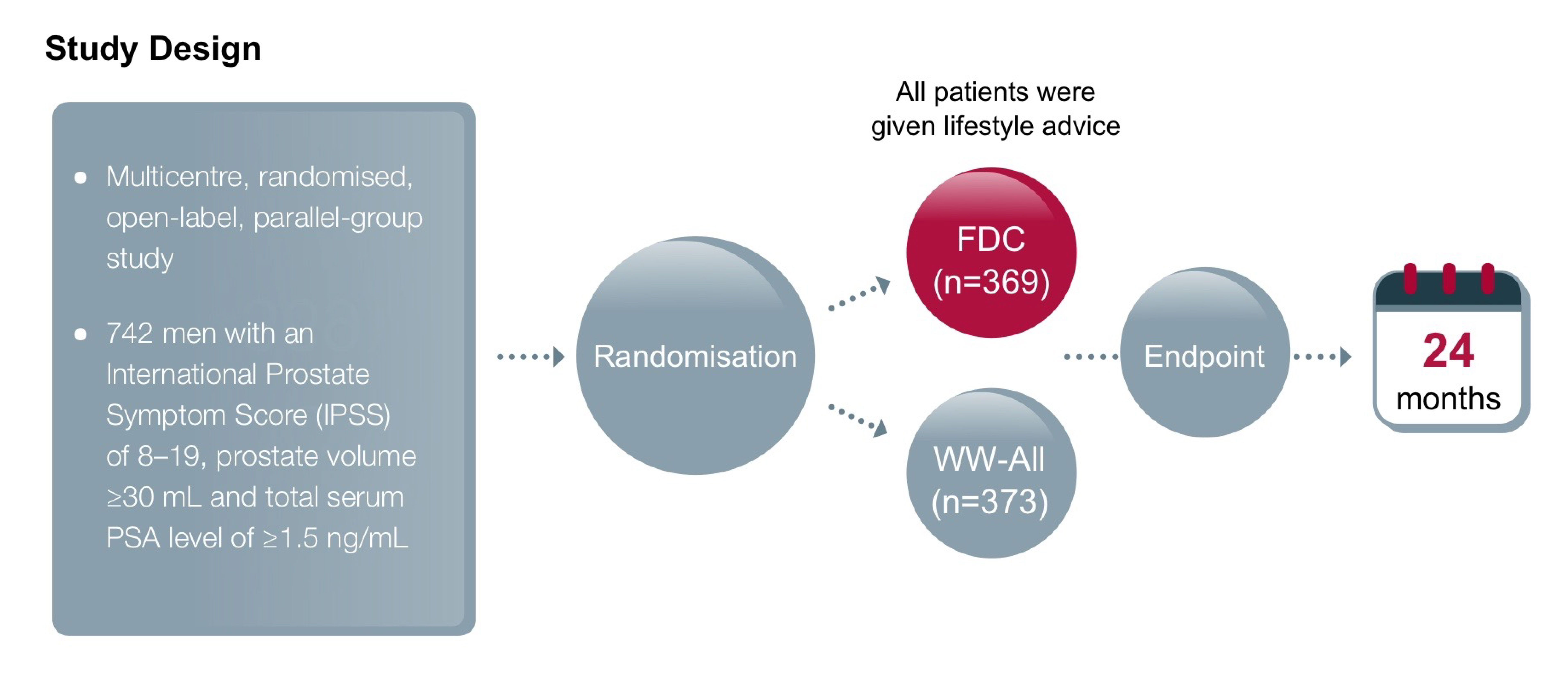 Study Design

• Multicentre, randomised, open-label, parallel-group study

• 742 men with an International Prostate Symptom Score (IPSS) of 8–19, prostate volume ≥30 mL and total serum PSA level of ≥1.5 ng/mL

Randomisation

All patients were given lifestyle advice

FDC (n=369)

WW-All (n=373)

Endpoint

24 months